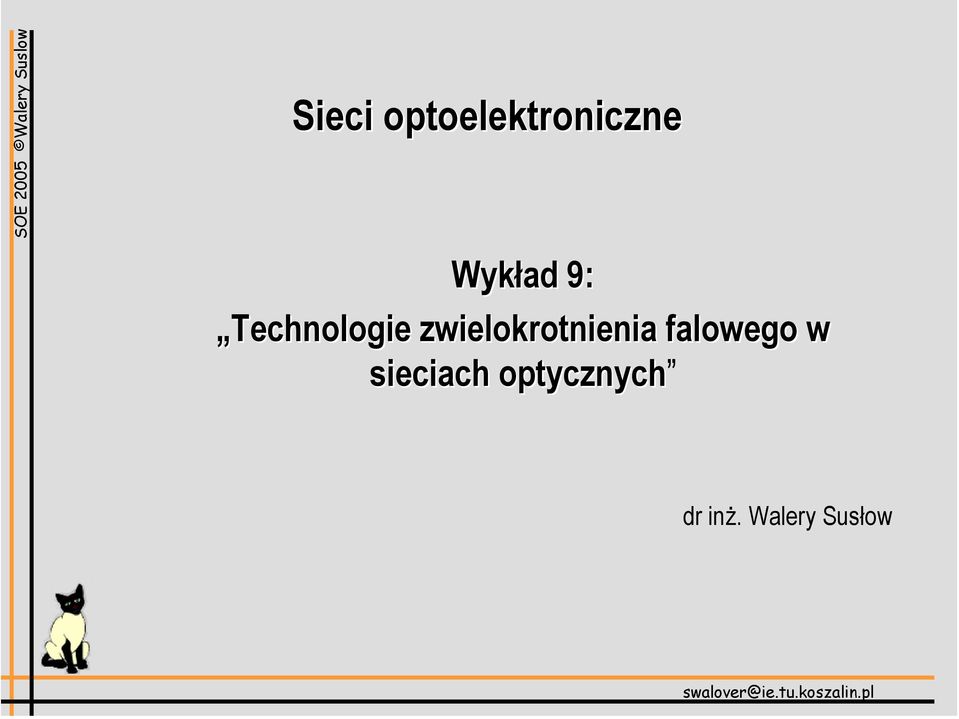 SOE 2005 ©Walery Susłow

Sieci optoelektroniczne

Wykład 9:
„Technologie zwielokrotnienia falowego w sieciach optycznych”

dr inż. Walery Susłow

swalover@ie.tu.koszalin.pl